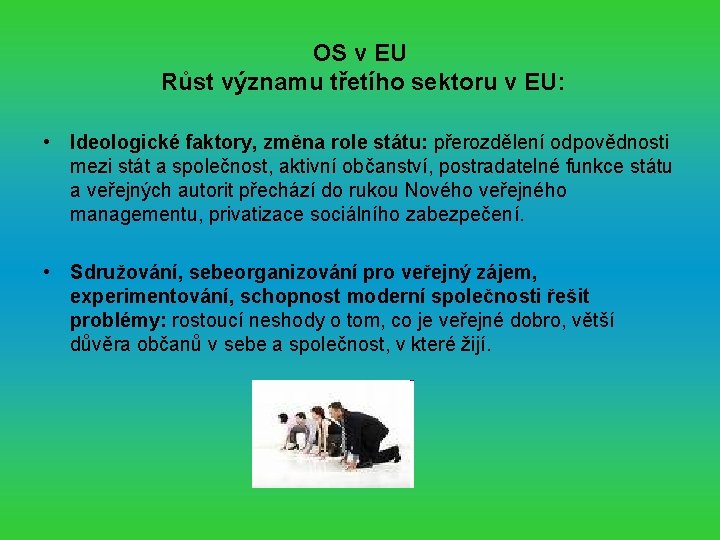 OS v EU
Růst významu třetího sektoru v EU:

• **Ideologické faktory, změna role státu:** přerozdělení odpovědnosti mezi stát a společnost, aktivní občanství, postradatelné funkce státu a veřejných autorit přechází do rukou Nového veřejného managementu, privatizace sociálního zabezpečení.

• **Sdružování, sebeorganizování pro veřejný zájem, experimentování, schopnost moderní společnosti řešit problémy:** rostoucí neshody o tom, co je veřejné dobro, větší důvěra občanů v sebe a společnost, v které žijí.